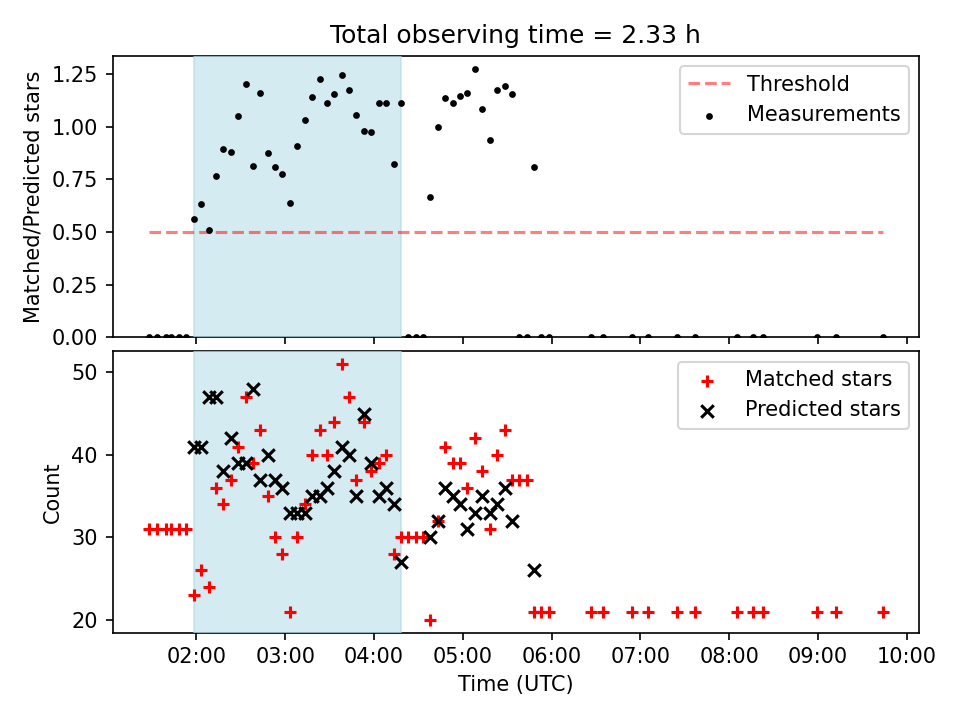 Total observing time = 2.33 h

Matched/Predicted stars

1.25
1.00
0.75
0.50
0.25
0.00

Threshold
Measurements

Count

50
40
30
20

Matched stars
Predicted stars

02:00 03:00 04:00 05:00 06:00 07:00 08:00 09:00 10:00

Time (UTC)